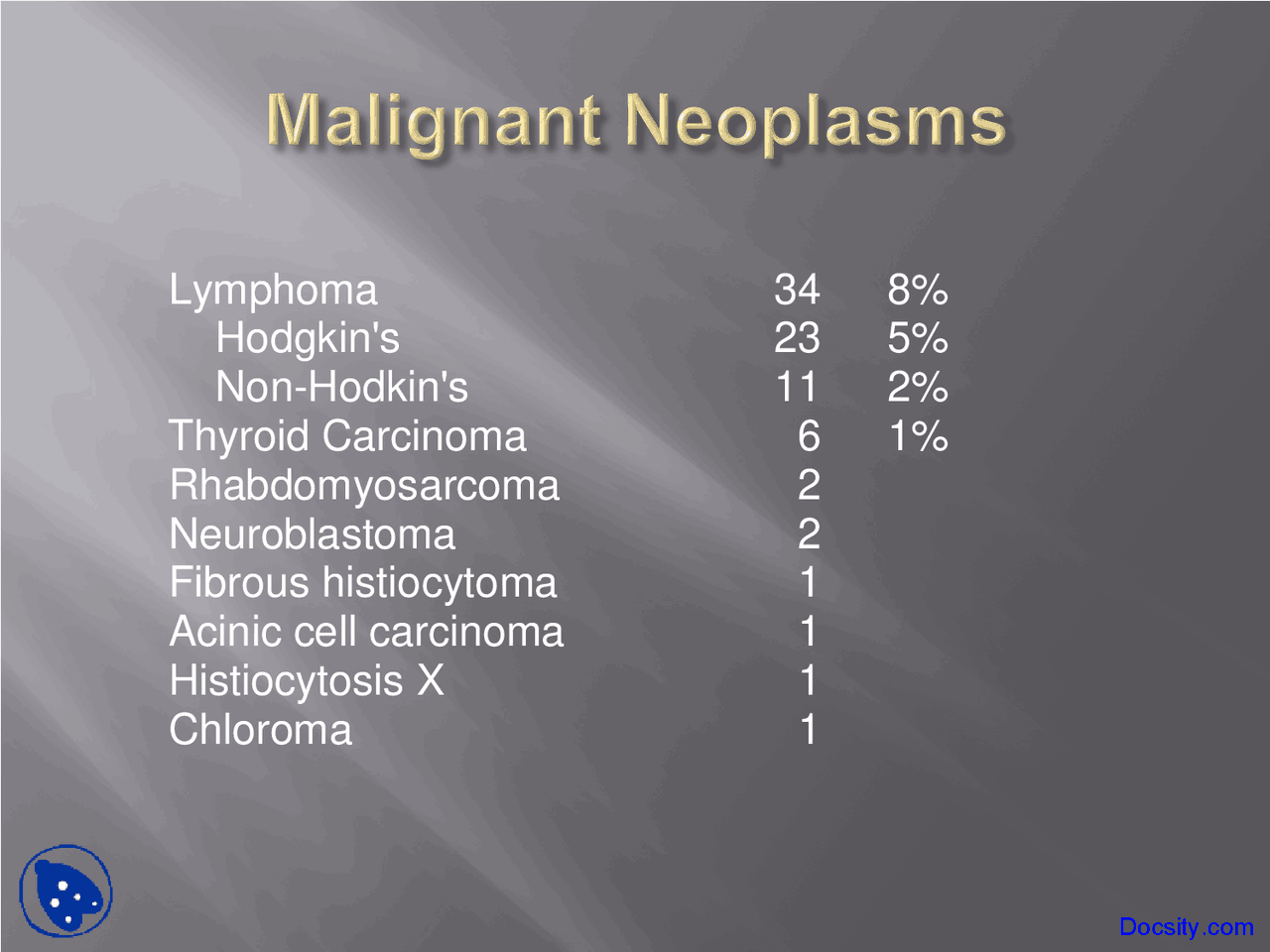 Malignant Neoplasms

| | | |
|---|---|---|
| Lymphoma | 34 | 8% |
| Hodgkin's | 23 | 5% |
| Non-Hodkin's | 11 | 2% |
| Thyroid Carcinoma | 6 | 1% |
| Rhabdomyosarcoma | 2 | |
| Neuroblastoma | 2 | |
| Fibrous histiocytoma | 1 | |
| Acinic cell carcinoma | 1 | |
| Histiocytosis X | 1 | |
| Chloroma | 1 | |

Docsity.com